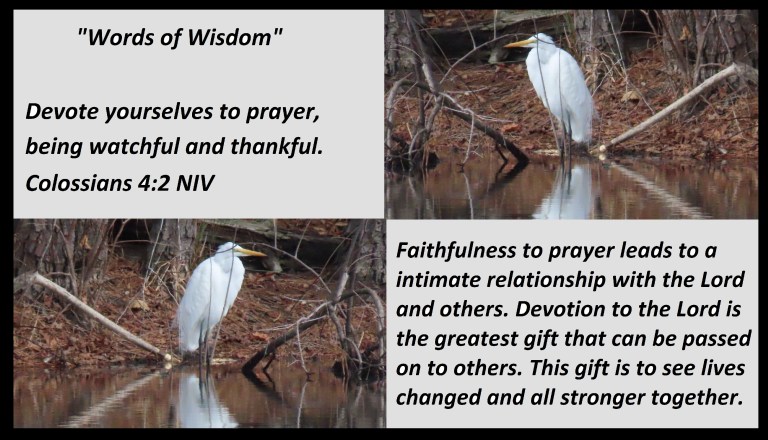 "Words of Wisdom"

Devote yourselves to prayer, being watchful and thankful. Colossians 4:2 NIV

Faithfulness to prayer leads to a intimate relationship with the Lord and others. Devotion to the Lord is the greatest gift that can be passed on to others. This gift is to see lives changed and all stronger together.